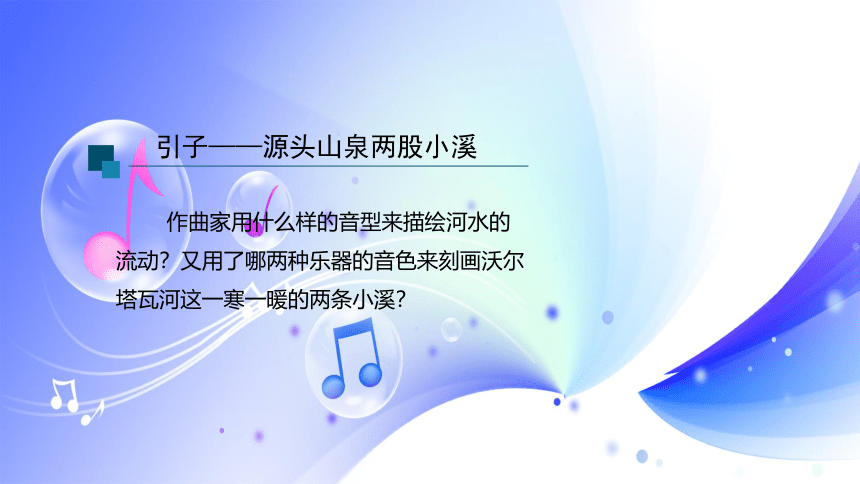 引子——源头山泉两股小溪

作曲家用什么样的音型来描绘河水的流动？又用了哪两种乐器的音色来刻画沃尔塔瓦河这一寒一暖的两条小溪？